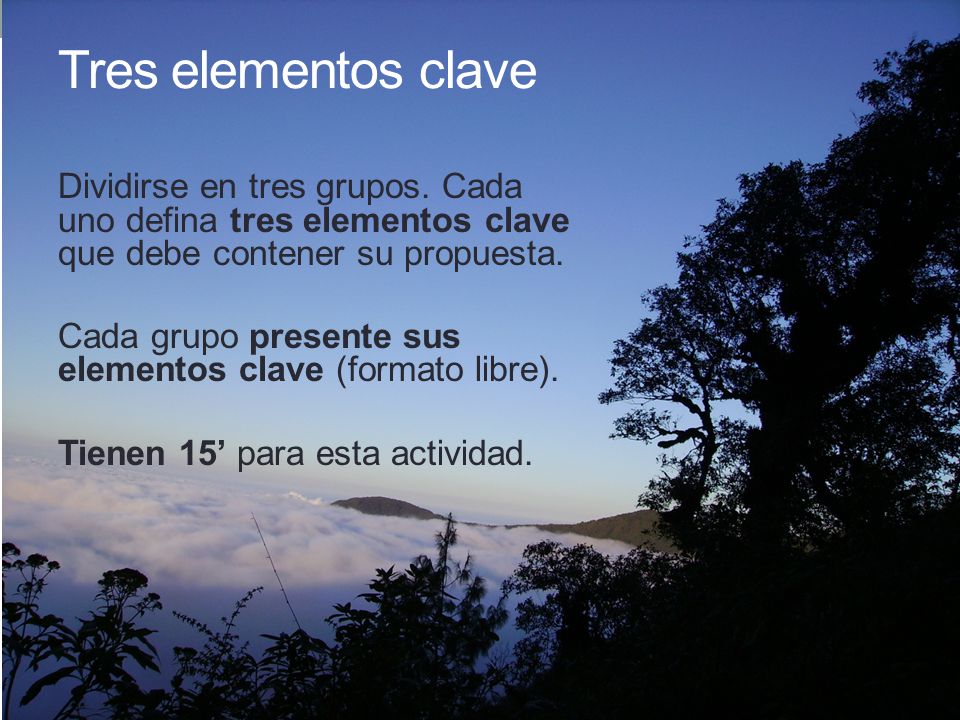 Tres elementos clave

Dividirse en tres grupos. Cada uno defina tres elementos clave que debe contener su propuesta.

Cada grupo presente sus elementos clave (formato libre).

Tienen 15’ para esta actividad.